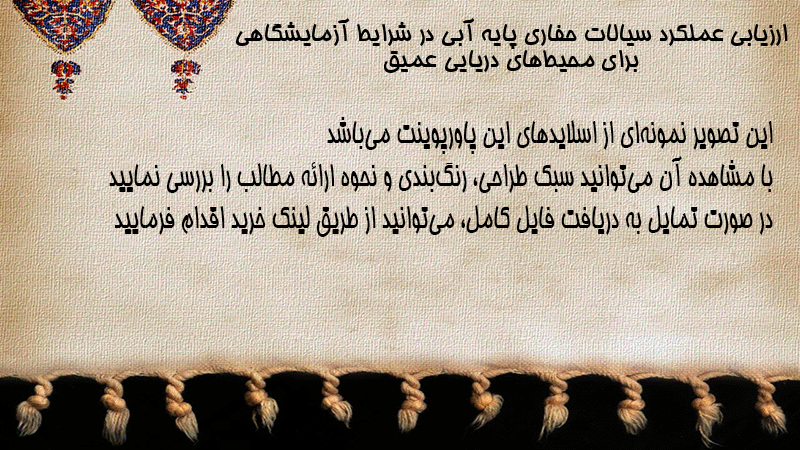 ارزیابی عملکرد سیالات حفاری پایه آبی در شرایط آزمایشگاهی برای محیط‌های دریایی عمیق

این تصویر نمونه‌ای از اسلایدهای این پاورپوینت می‌باشد
با مشاهده آن می‌توانید سبک طراحی، رنگ‌بندی و نحوه ارائه مطالب را بررسی نمایید
در صورت تمایل به دریافت فایل کامل، می‌توانید از طریق لینک خرید اقدام فرمایید